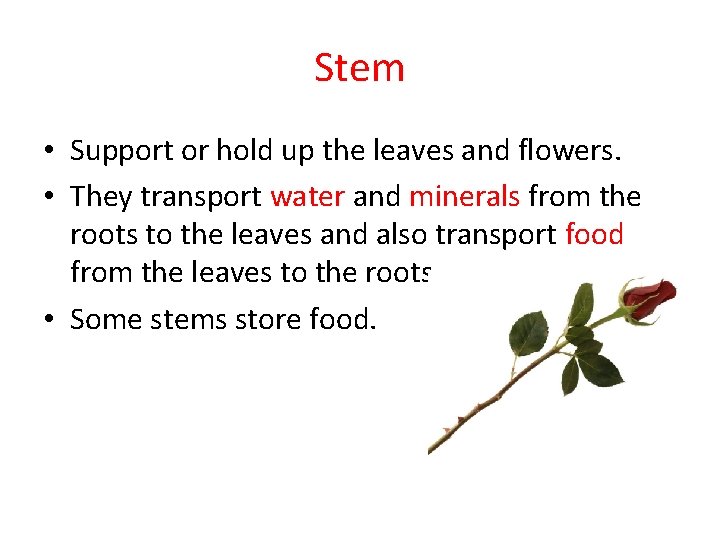 Stem

• Support or hold up the leaves and flowers.

• They transport water and minerals from the roots to the leaves and also transport food from the leaves to the roots

• Some stems store food.